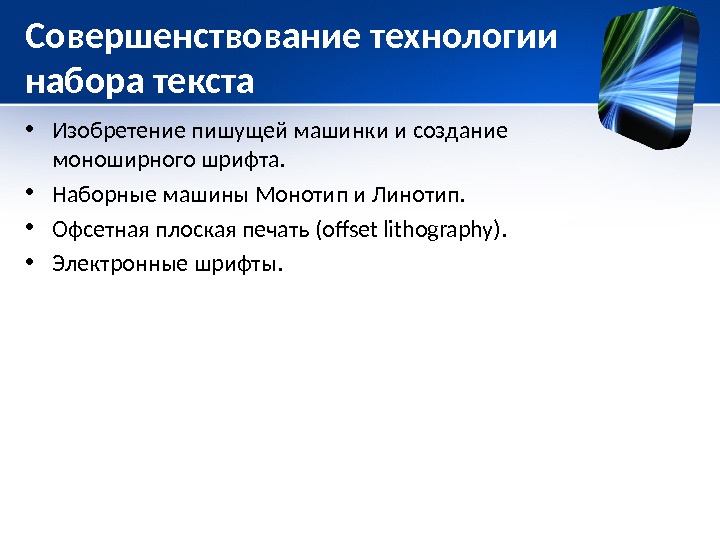 Совершенствование технологии набора текста

• Изобретение пишущей машинки и создание моноширного шрифта.
• Наборные машины Монотип и Линотип.
• Офсетная плоская печать (offset lithography).
• Электронные шрифты.